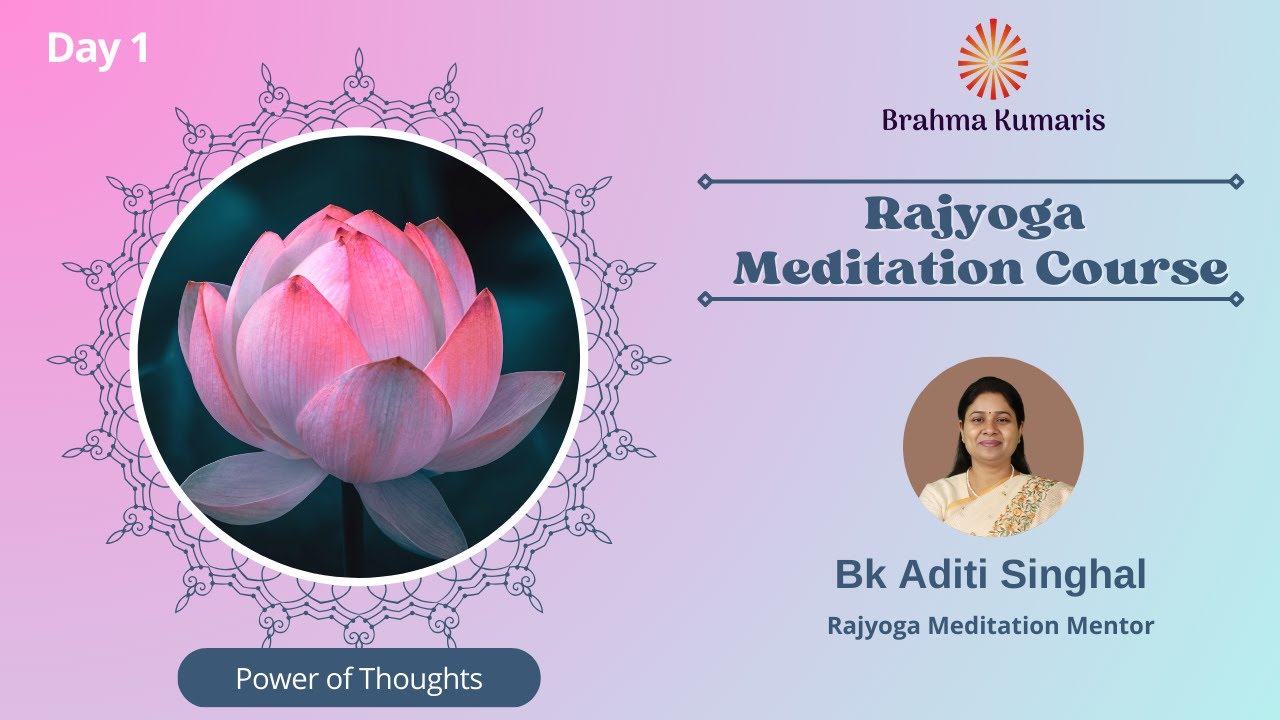 Day 1

Brahma Kumaris

Rajyoga
Meditation Course

Bk Aditi Singhal

Rajyoga Meditation Mentor

Power of Thoughts